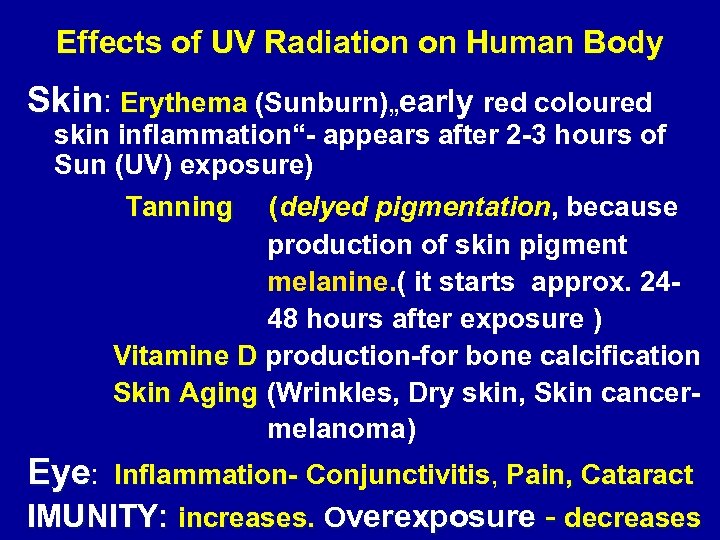 Effects of UV Radiation on Human Body

Skin: Erythema (Sunburn)„early red coloured skin inflammation“- appears after 2-3 hours of Sun (UV) exposure)

Tanning (delyed pigmentation, because production of skin pigment melanine.( it starts approx. 24-48 hours after exposure )

Vitamine D production-for bone calcification

Skin Aging (Wrinkles, Dry skin, Skin cancer-melanoma)

Eye: Inflammation- Conjunctivitis, Pain, Cataract

IMUNITY: increases. Overexposure - decreases